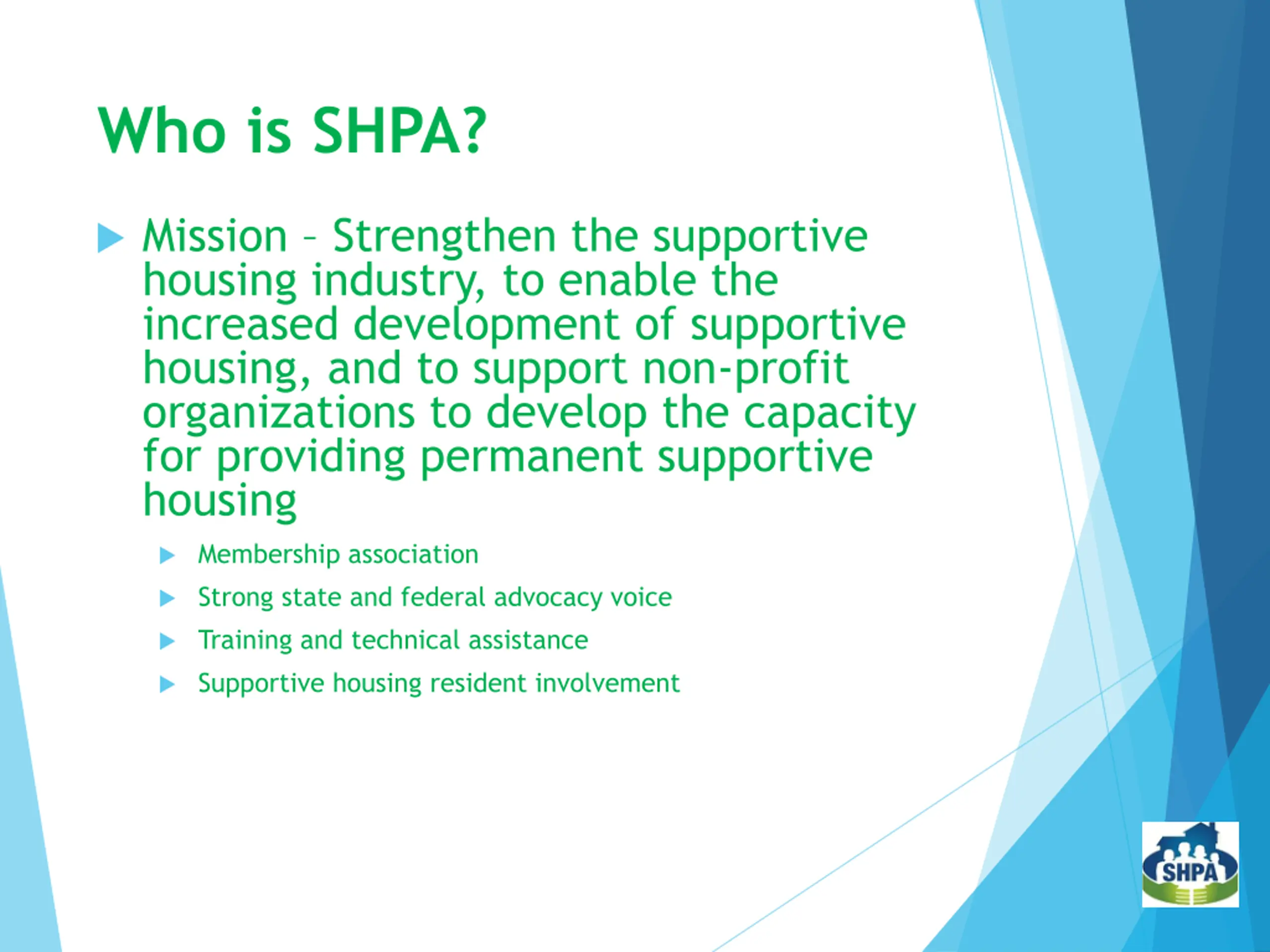 Who is SHPA?

Mission – Strengthen the supportive housing industry, to enable the increased development of supportive housing, and to support non-profit organizations to develop the capacity for providing permanent supportive housing

Membership association

Strong state and federal advocacy voice

Training and technical assistance

Supportive housing resident involvement

SHPA